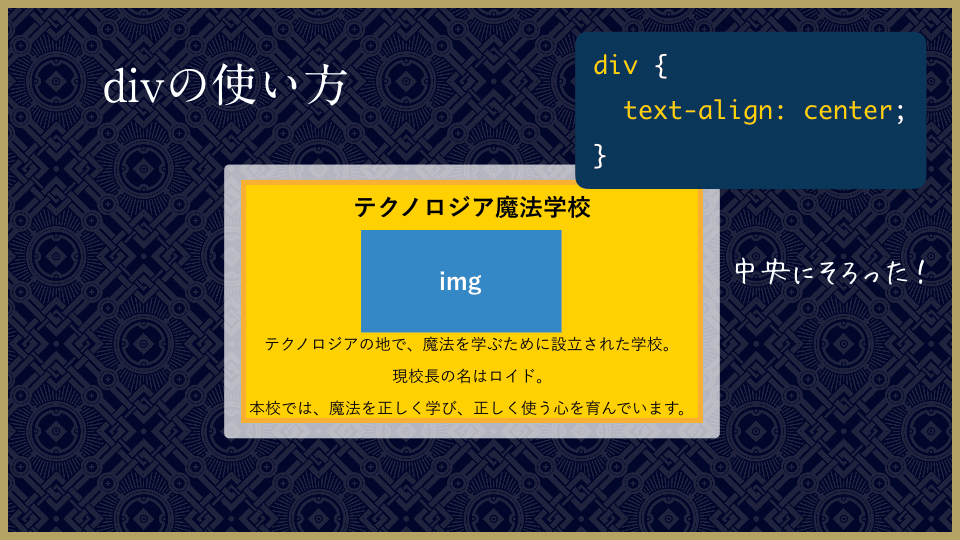 divの使い方

div {
  text-align: center;
}

テクノロジア魔法学校

img

テクノロジアの地で、魔法を学ぶために設立された学校。

現校長の名はロイド。

本校では、魔法を正しく学び、正しく使う心を育んでいます。

中央にそろった！